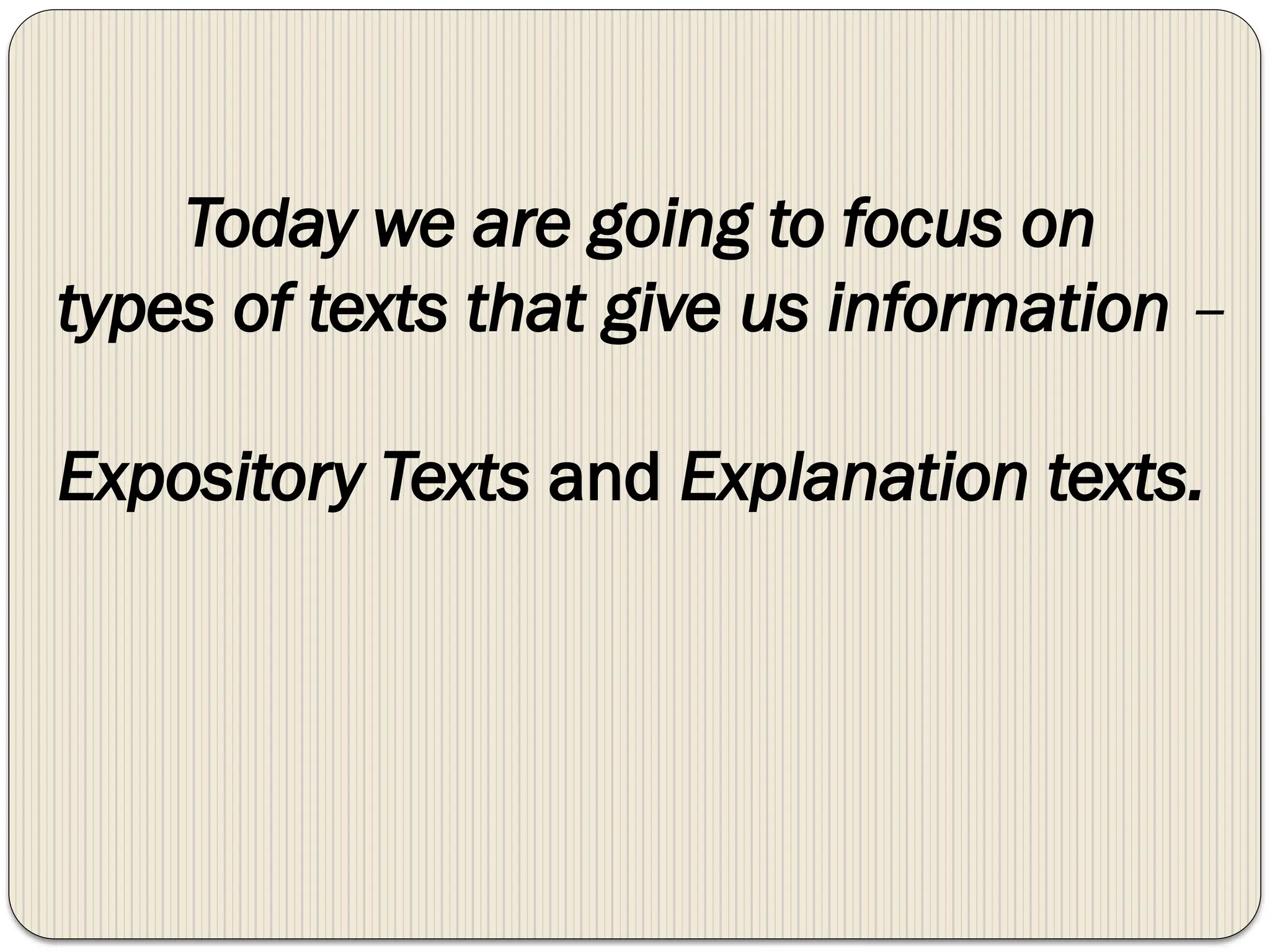 Today we are going to focus on types of texts that give us information –

Expository Texts and Explanation texts.